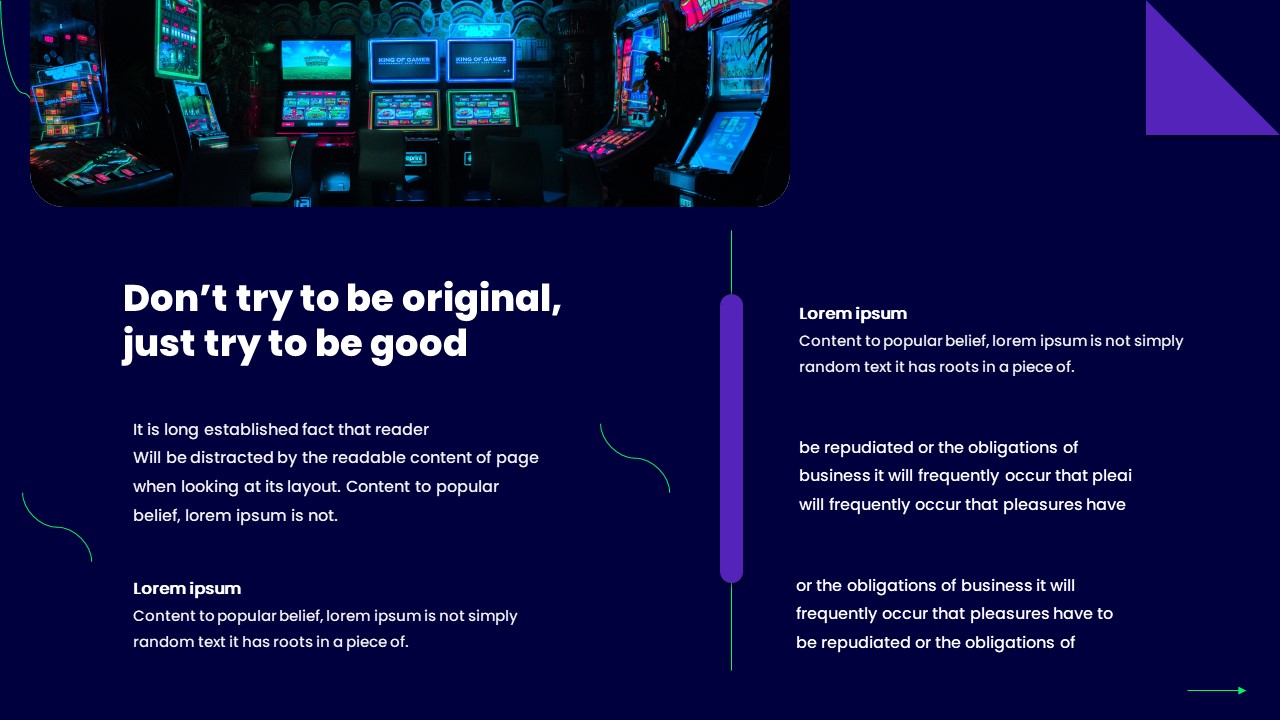 KING OF GAMES

KING OF GAMES

Don’t try to be original, just try to be good

It is long established fact that reader
Will be distracted by the readable content of page when looking at its layout. Content to popular belief, lorem ipsum is not.

Lorem ipsum
Content to popular belief, lorem ipsum is not simply random text it has roots in a piece of.

Lorem ipsum
Content to popular belief, lorem ipsum is not simply random text it has roots in a piece of.

be repudiated or the obligations of business it will frequently occur that pleai will frequently occur that pleasures have

or the obligations of business it will frequently occur that pleasures have to be repudiated or the obligations of